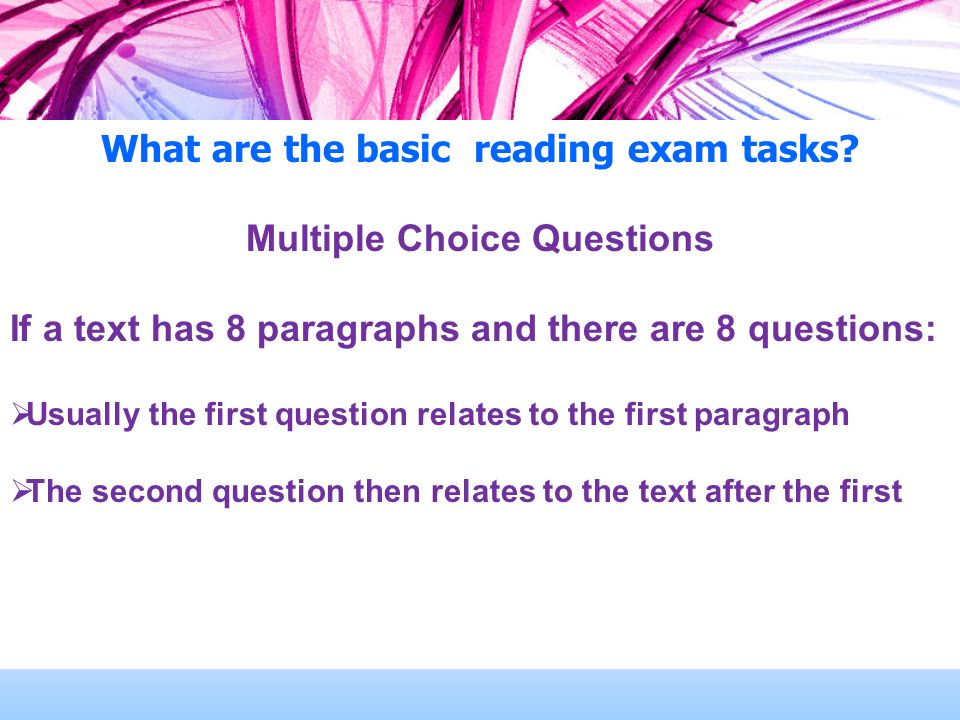 What are the basic reading exam tasks?

Multiple Choice Questions

If a text has 8 paragraphs and there are 8 questions:

➢Usually the first question relates to the first paragraph

➢The second question then relates to the text after the first